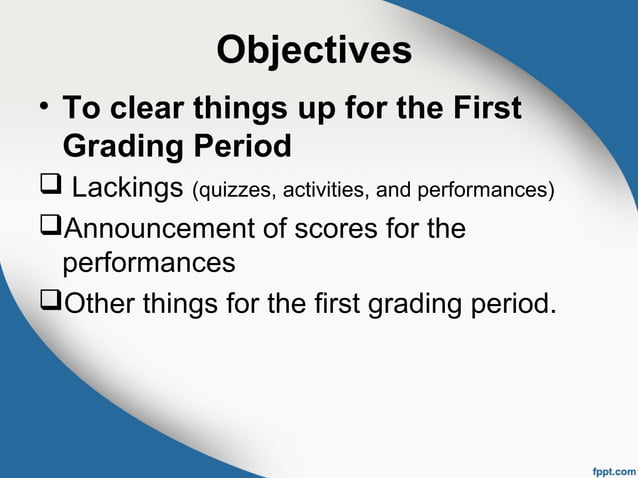 Objectives

• To clear things up for the First Grading Period

❑ Lackings (quizzes, activities, and performances)

❑ Announcement of scores for the performances

❑ Other things for the first grading period.

fppt.com